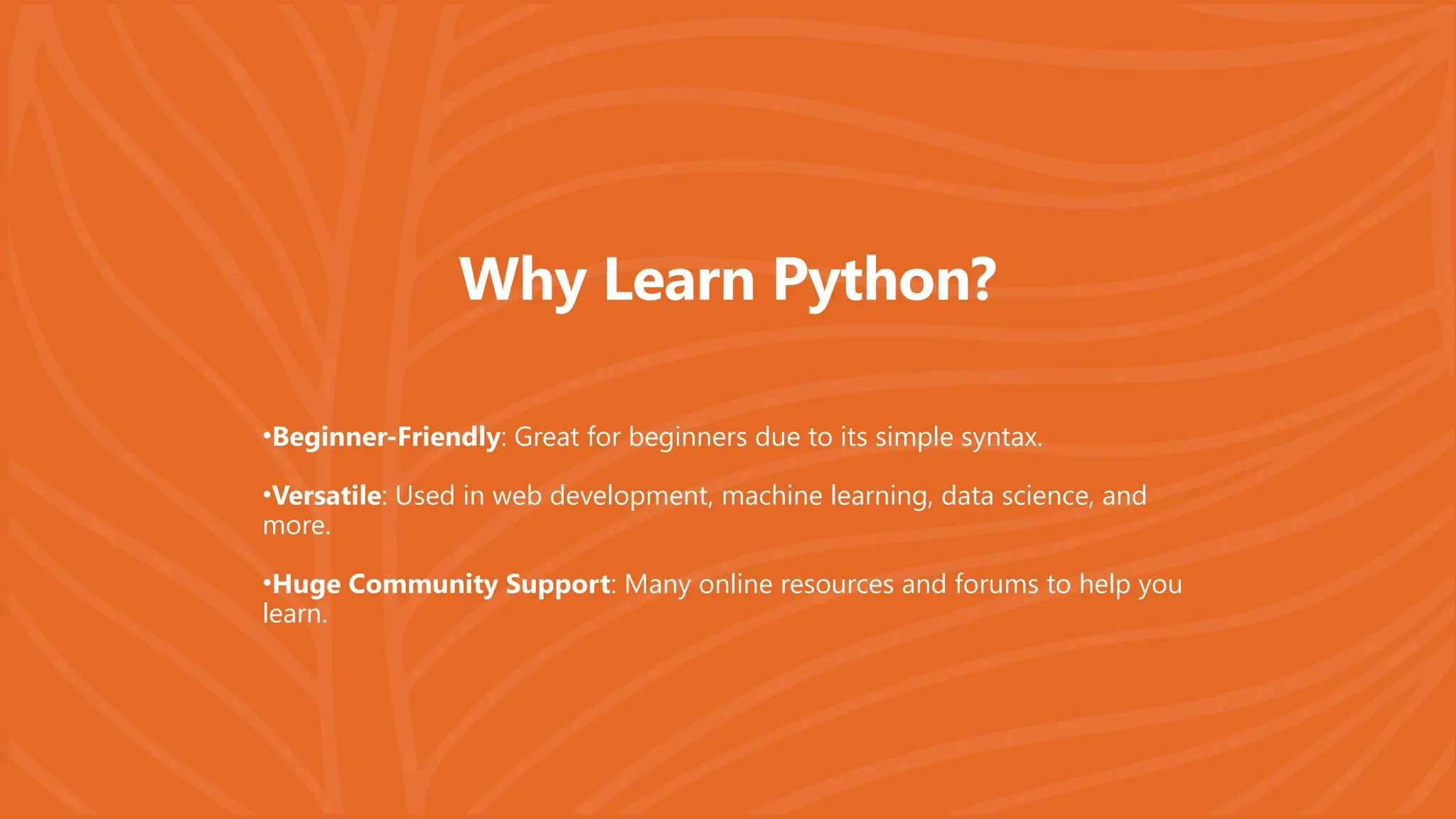 Why Learn Python?

•Beginner-Friendly: Great for beginners due to its simple syntax.

•Versatile: Used in web development, machine learning, data science, and more.

•Huge Community Support: Many online resources and forums to help you learn.